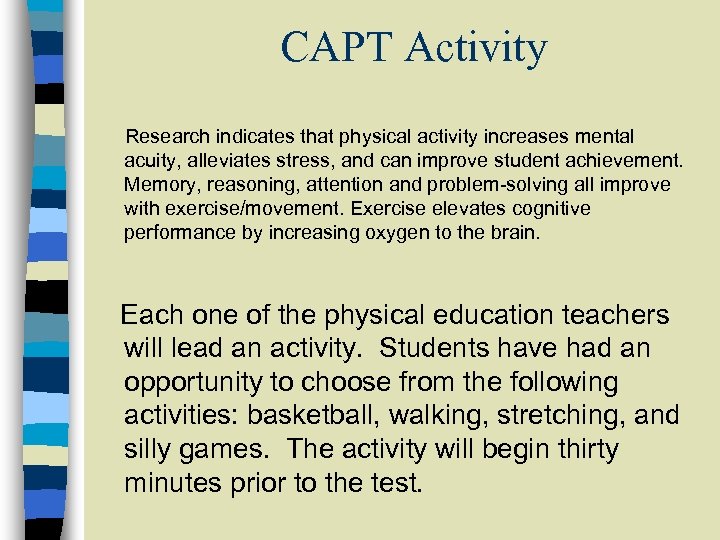 CAPT Activity

Research indicates that physical activity increases mental acuity, alleviates stress, and can improve student achievement. Memory, reasoning, attention and problem-solving all improve with exercise/movement. Exercise elevates cognitive performance by increasing oxygen to the brain.

Each one of the physical education teachers will lead an activity. Students have had an opportunity to choose from the following activities: basketball, walking, stretching, and silly games. The activity will begin thirty minutes prior to the test.